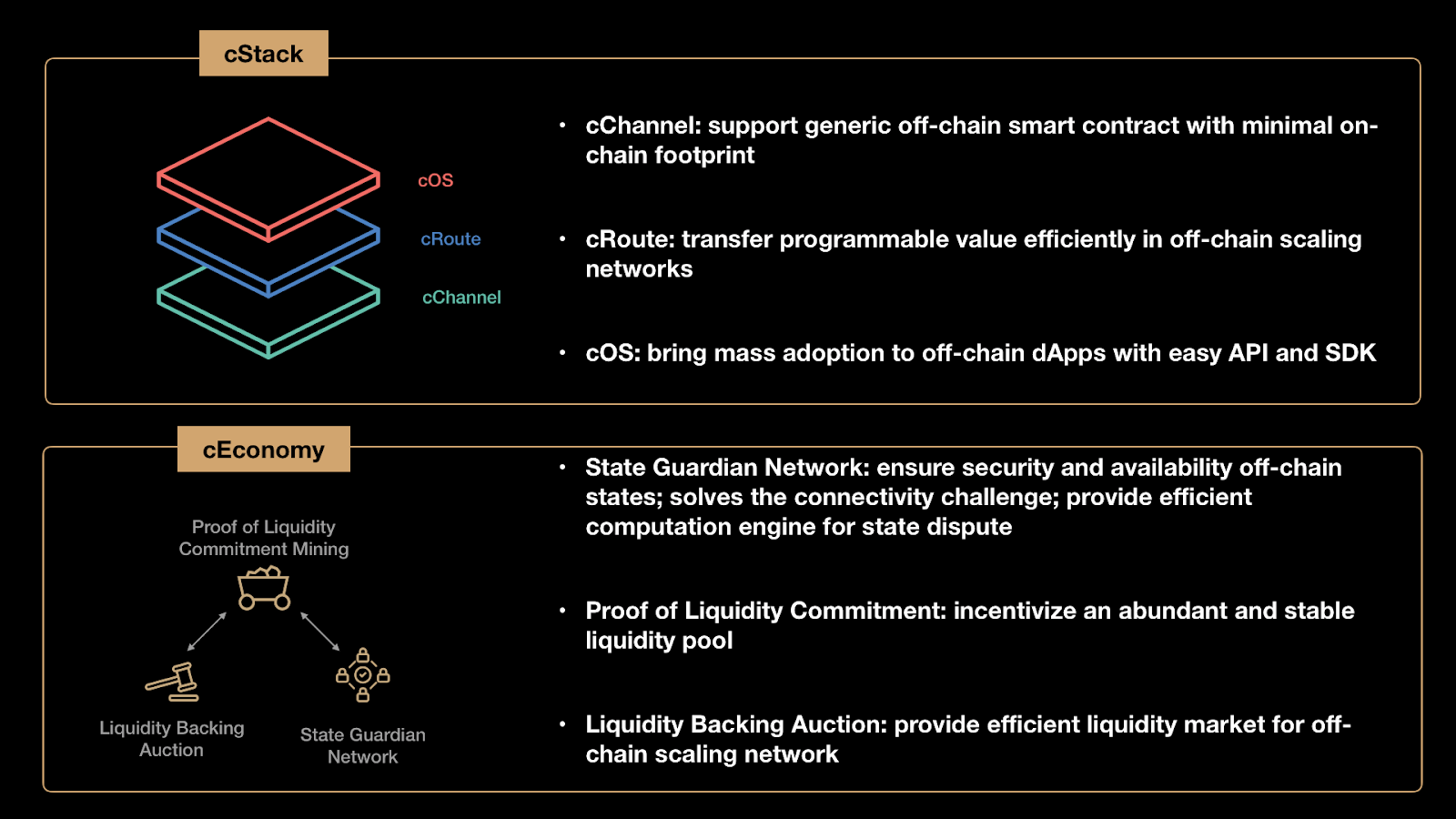 cStack

cOS

cRoute

cChannel

• cChannel: support generic off-chain smart contract with minimal on-chain footprint

• cRoute: transfer programmable value efficiently in off-chain scaling networks

• cOS: bring mass adoption to off-chain dApps with easy API and SDK

cEconomy

Proof of Liquidity Commitment Mining

Liquidity Backing Auction

State Guardian Network

• State Guardian Network: ensure security and availability off-chain states; solves the connectivity challenge; provide efficient computation engine for state dispute

• Proof of Liquidity Commitment: incentivize an abundant and stable liquidity pool

• Liquidity Backing Auction: provide efficient liquidity market for off-chain scaling network